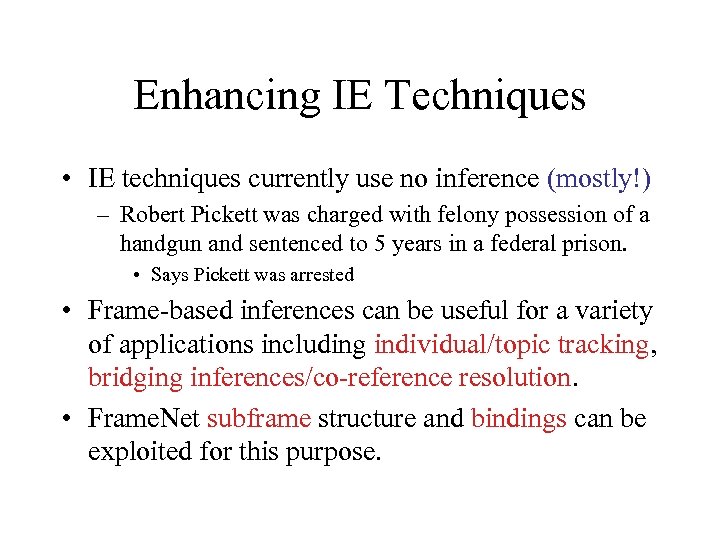 Enhancing IE Techniques

• IE techniques currently use no inference (mostly!)

– Robert Pickett was charged with felony possession of a handgun and sentenced to 5 years in a federal prison.

• Says Pickett was arrested

• Frame-based inferences can be useful for a variety of applications including individual/topic tracking, bridging inferences/co-reference resolution.

• FrameNet subframe structure and bindings can be exploited for this purpose.